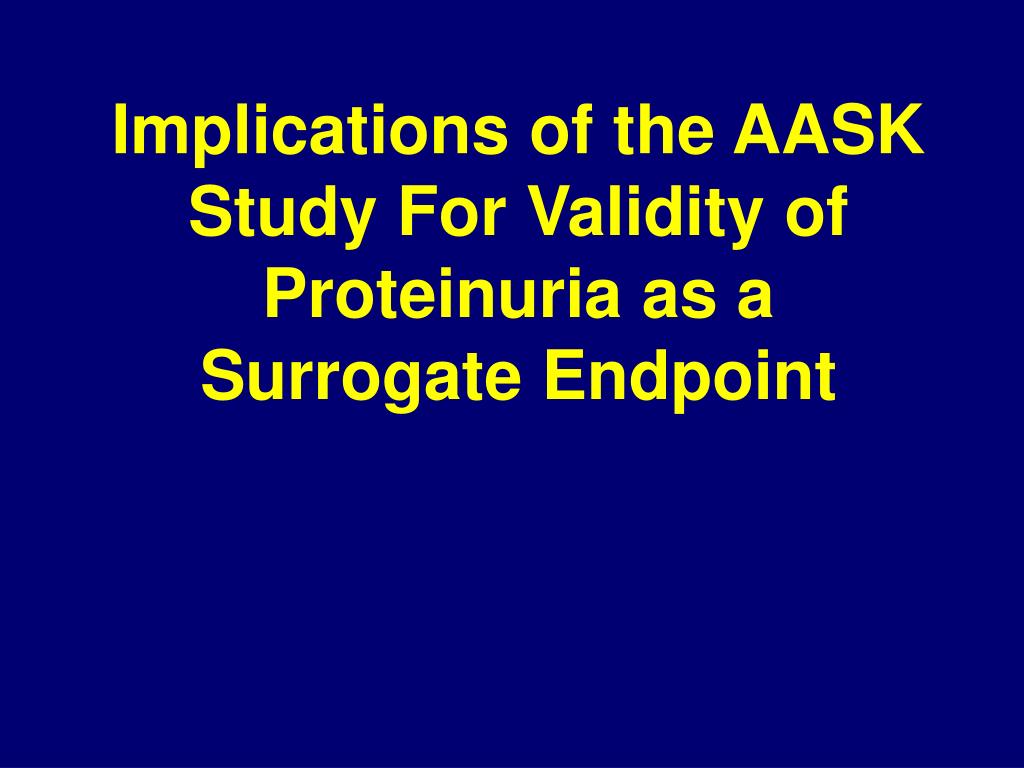 Implications of the AASK Study For Validity of Proteinuria as a Surrogate Endpoint